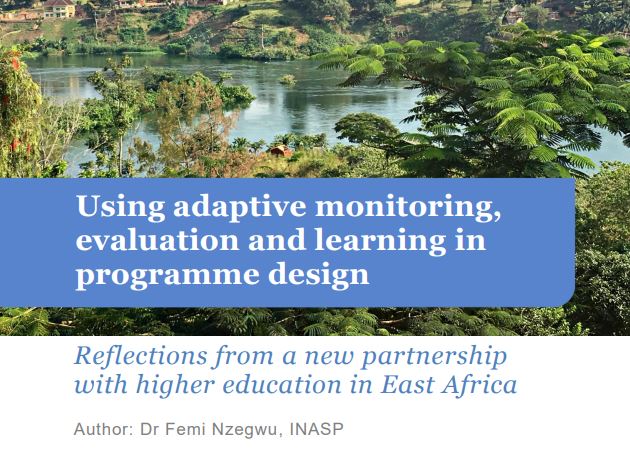 Using adaptive monitoring, evaluation and learning in programme design

Reflections from a new partnership with higher education in East Africa

Author: Dr Femi Nzegwu, INASP